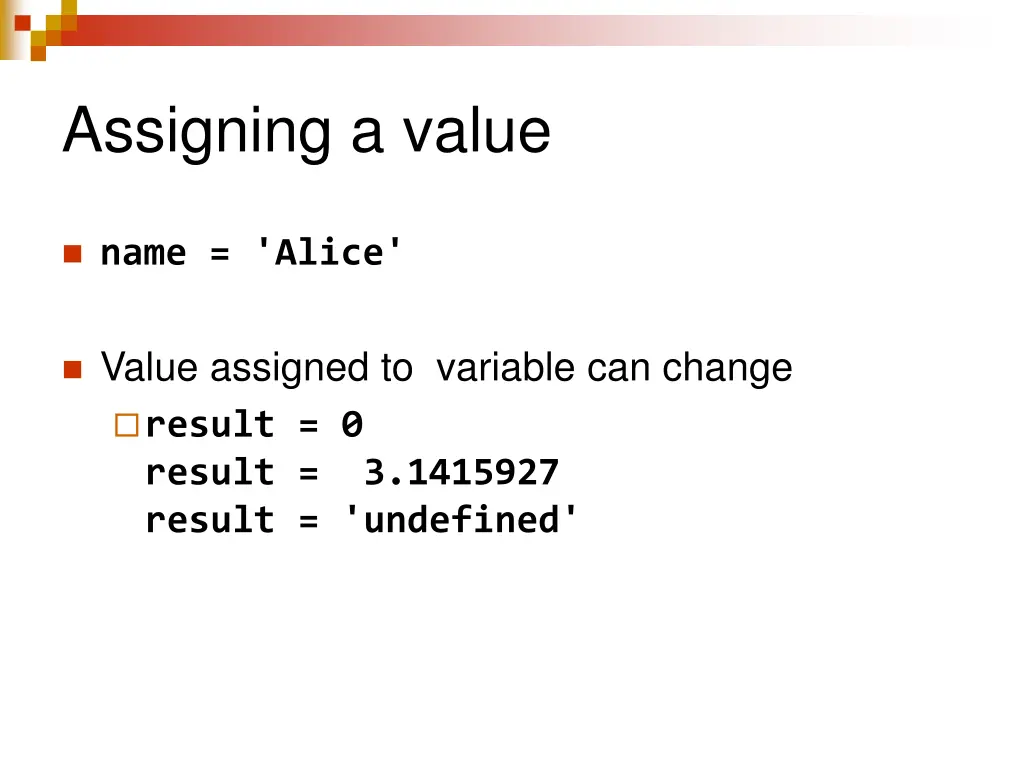 Assigning a value

name = 'Alice'

Value assigned to variable can change

result = 0
result = 3.1415927
result = 'undefined'